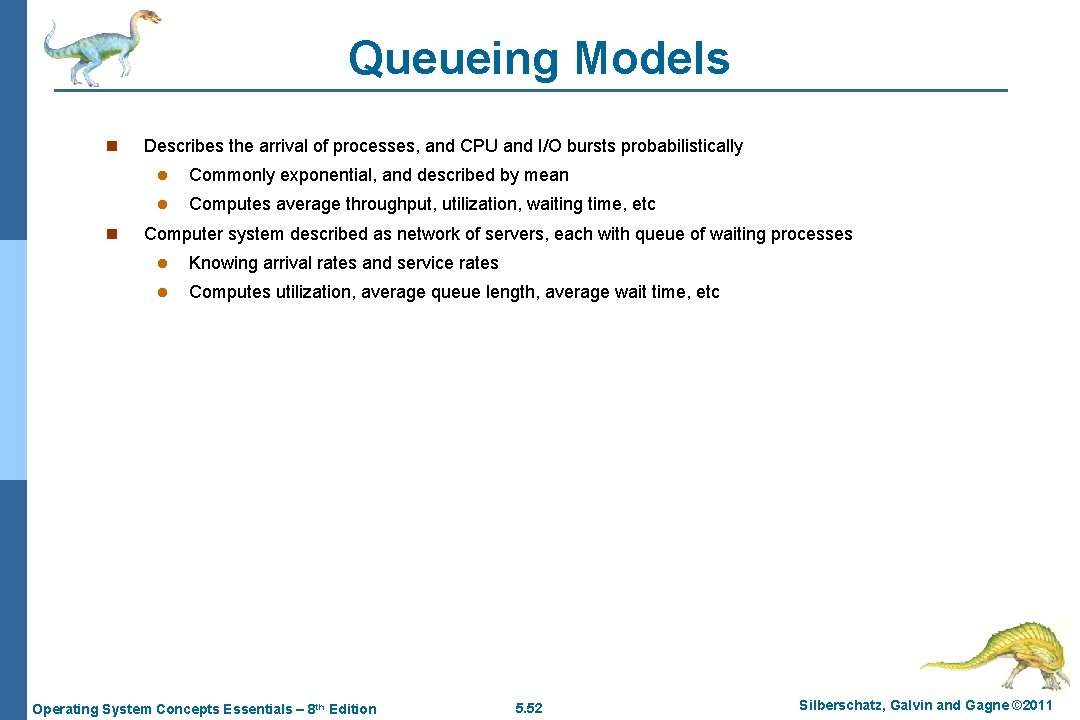 Queueing Models

n Describes the arrival of processes, and CPU and I/O bursts probabilistically

l Commonly exponential, and described by mean

l Computes average throughput, utilization, waiting time, etc

n Computer system described as network of servers, each with queue of waiting processes

l Knowing arrival rates and service rates

l Computes utilization, average queue length, average wait time, etc

Operating System Concepts Essentials – 8th Edition

5.52

Silberschatz, Galvin and Gagne ©2011